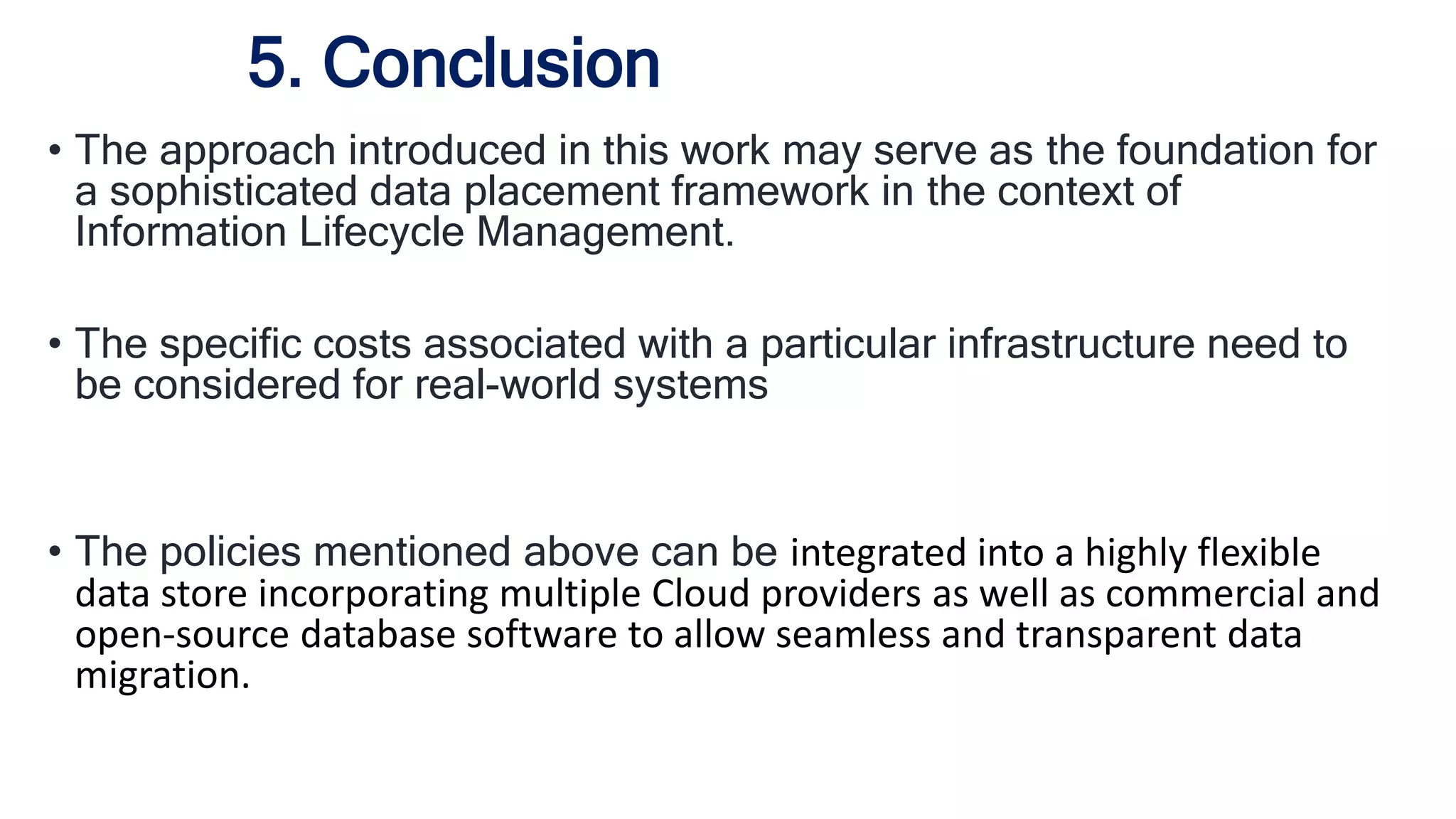 5. Conclusion

• The approach introduced in this work may serve as the foundation for a sophisticated data placement framework in the context of Information Lifecycle Management.

• The specific costs associated with a particular infrastructure need to be considered for real-world systems

• The policies mentioned above can be integrated into a highly flexible data store incorporating multiple Cloud providers as well as commercial and open-source database software to allow seamless and transparent data migration.